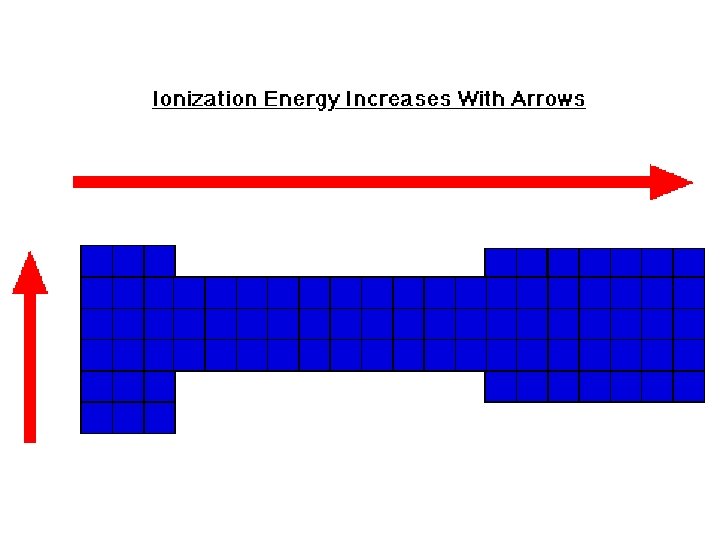 Ionization Energy Increases With Arrows